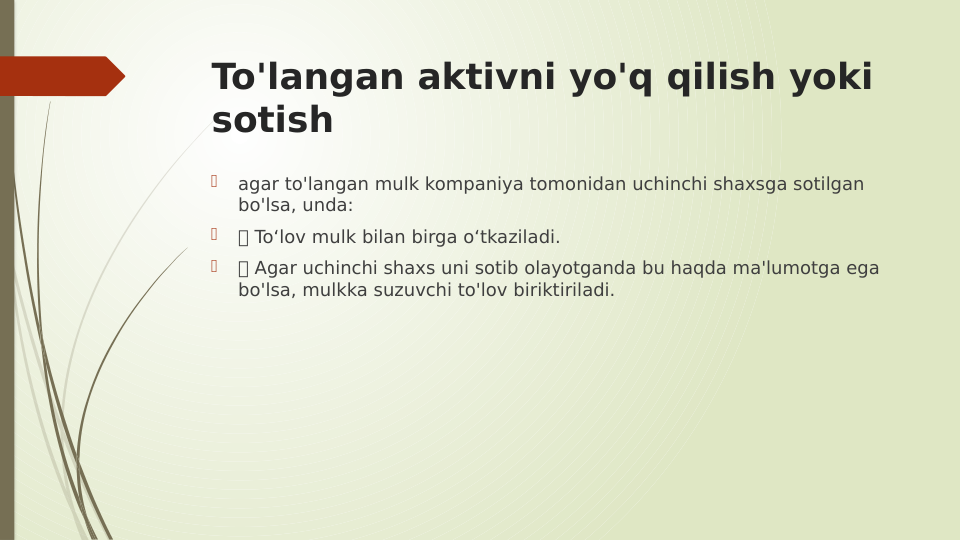 To'langan aktivni yo'q qilish yoki sotish

agar to'langan mulk kompaniya tomonidan uchinchi shaxsga sotilgan bo'lsa, unda:

 To‘lov mulk bilan birga o‘tkaziladi.

 Agar uchinchi shaxs uni sotib olayotganda bu haqda ma'lumotga ega bo'lsa, mulkka suzuvchi to'lov biriktiriladi.